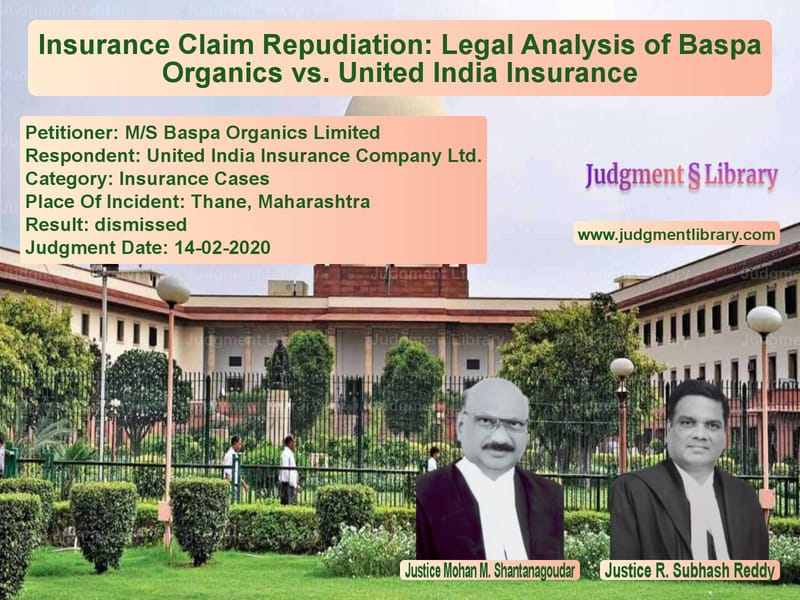 Insurance Claim Repudiation: Legal Analysis of Baspa Organics vs. United India Insurance

Petitioner: M/S Baspa Organics Limited
Respondent: United India Insurance Company Ltd.
Category: Insurance Cases
Place Of Incident: Thane, Maharashtra
Result: dismissed
Judgment Date: 14-02-2020

Judgment § Library

www.judgmentlibrary.com

Justice Mohan M. Shantanagoudar

Justice R. Subhash Reddy